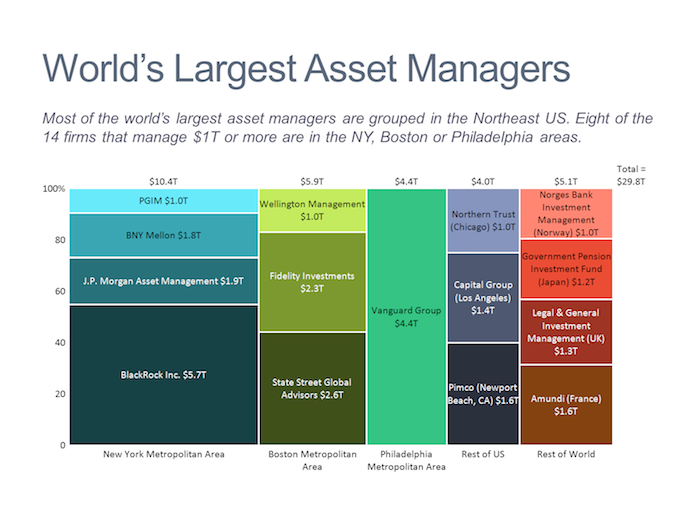 World's Largest Asset Managers

Most of the world's largest asset managers are grouped in the Northeast US. Eight of the 14 firms that manage $1T or more are in the NY, Boston or Philadelphia areas.

Total = $29.8T

$10.4T
$5.9T
$4.4T
$4.0T
$5.1T

100%
80
60
40
20
0

PGIM $1.0T
BNY Mellon $1.8T
J.P. Morgan Asset Management $1.9T
BlackRock Inc. $5.7T

Wellington Management $1.0T
Fidelity Investments $2.3T
State Street Global Advisors $2.6T

Vanguard Group $4.4T

Northern Trust (Chicago) $1.0T
Capital Group (Los Angeles) $1.4T
Pimco (Newport Beach, CA) $1.6T

Norges Bank Investment Management (Norway) $1.0T
Government Pension Investment Fund (Japan) $1.2T
Legal & General Investment Management (UK) $1.3T
Amundi (France) $1.6T

New York Metropolitan Area
Boston Metropolitan Area
Philadelphia Metropolitan Area
Rest of US
Rest of World